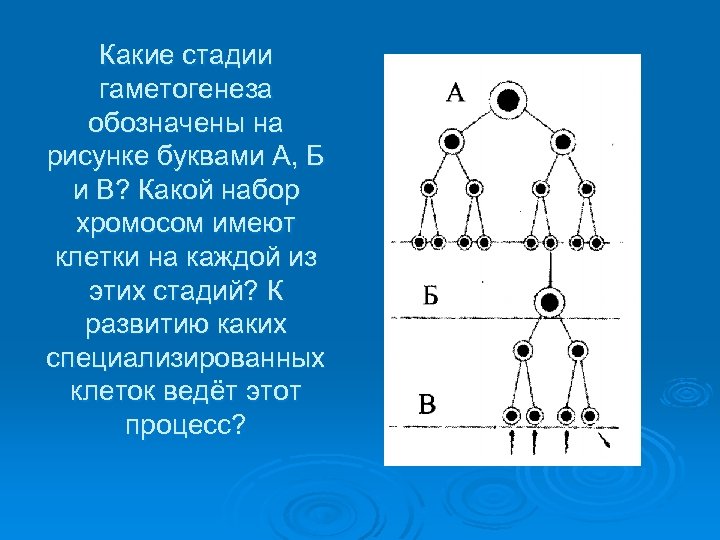 Какие стадии гаметогенеза обозначены на рисунке буквами А, Б и В? Какой набор хромосом имеют клетки на каждой из этих стадий? К развитию каких специализированных клеток ведёт этот процесс?

А

Б

В